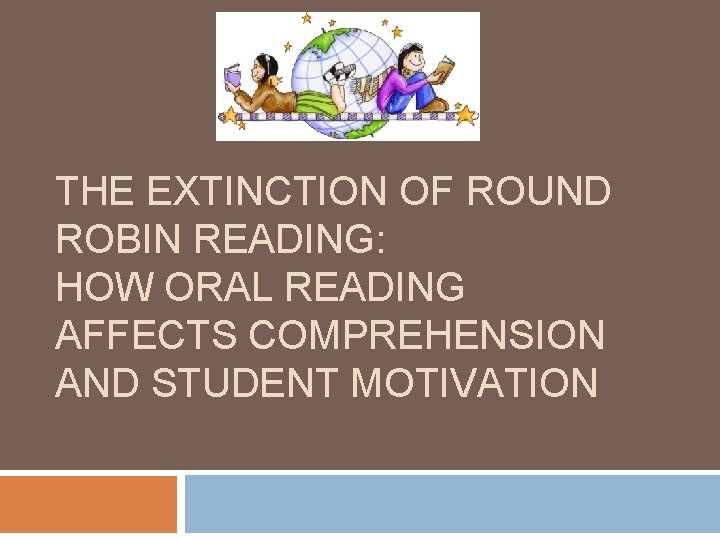 THE EXTINCTION OF ROUND ROBIN READING:
HOW ORAL READING AFFECTS COMPREHENSION AND STUDENT MOTIVATION